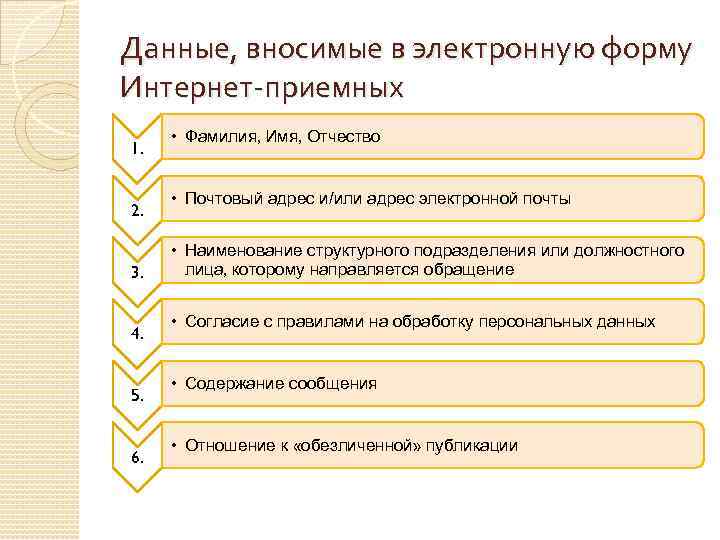 Данные, вносимые в электронную форму Интернет-приемных

1.

• Фамилия, Имя, Отчество

2.

• Почтовый адрес и/или адрес электронной почты

3.

• Наименование структурного подразделения или должностного лица, которому направляется обращение

4.

• Согласие с правилами на обработку персональных данных

5.

• Содержание сообщения

6.

• Отношение к «обезличенной» публикации